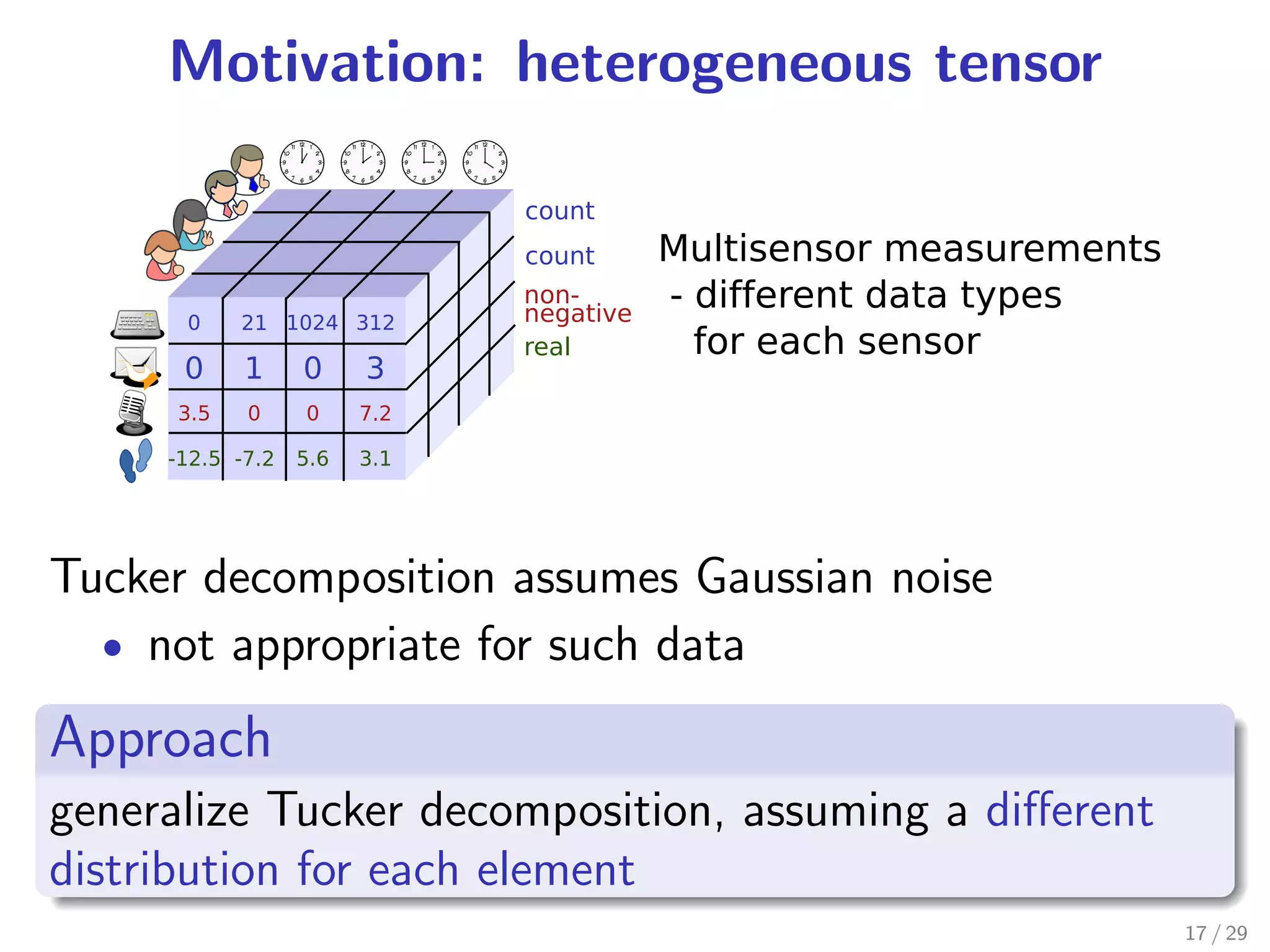 Motivation: heterogeneous tensor

| 0 | 21 | 1024 | 312 |
|---|---|---|---|
| 0 | 1 | 0 | 3 |
| 3.5 | 0 | 0 | 7.2 |
| -12.5 | -7.2 | 5.6 | 3.1 |

count
count
non-negative
real

Multisensor measurements
- different data types for each sensor

Tucker decomposition assumes Gaussian noise

• not appropriate for such data

Approach

generalize Tucker decomposition, assuming a different distribution for each element

17 / 29